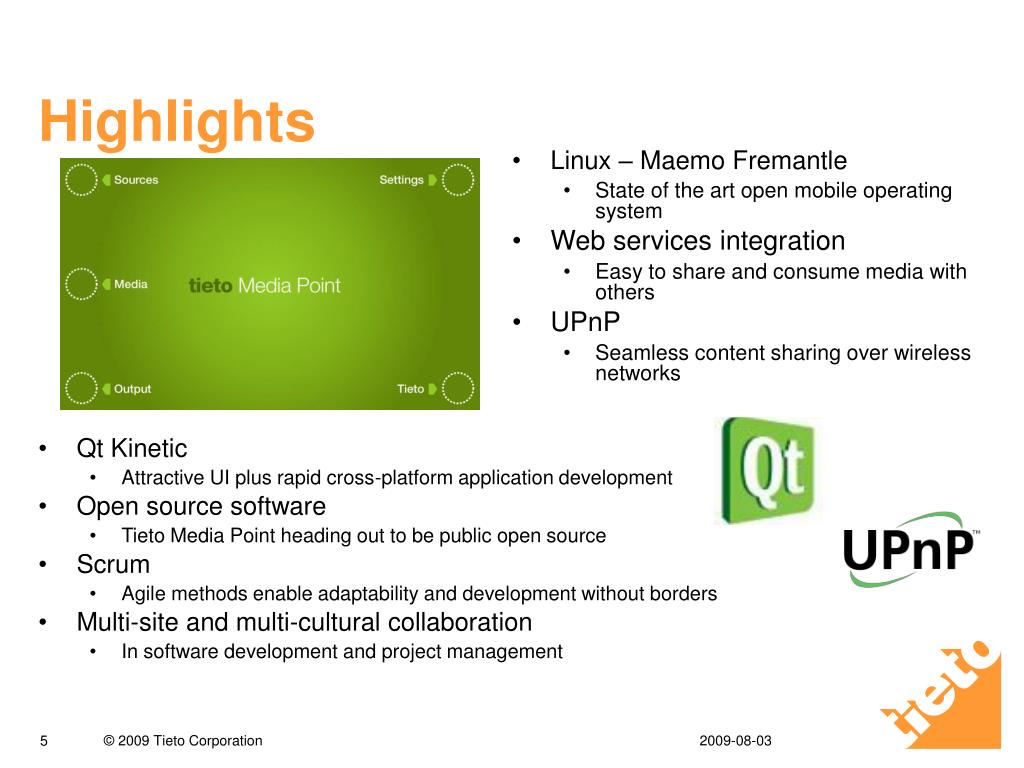 Highlights

Sources
Settings
Media
tieto Media Point
Output
Tieto

• Linux – Maemo Fremantle
  • State of the art open mobile operating system
• Web services integration
  • Easy to share and consume media with others
• UPnP
  • Seamless content sharing over wireless networks

• Qt Kinetic
  • Attractive UI plus rapid cross-platform application development
• Open source software
  • Tieto Media Point heading out to be public open source
• Scrum
  • Agile methods enable adaptability and development without borders
• Multi-site and multi-cultural collaboration
  • In software development and project management

Qt

UPnP™

tieto

5 © 2009 Tieto Corporation 2009-08-03